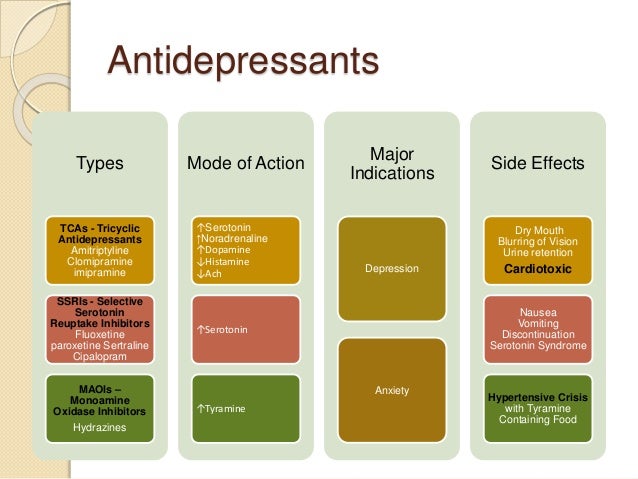 Antidepressants

Types

TCAs - Tricyclic Antidepressants
Amitriptyline
Clomipramine
imipramine

SSRIs - Selective Serotonin Reuptake Inhibitors
Fluoxetine
paroxetine Sertraline
Cipalopram

MAOIs – Monoamine Oxidase Inhibitors
Hydrazines

Mode of Action

↑Serotonin
↑Noradrenaline
↑Dopamine
↓Histamine
↓Ach

↑Serotonin

↑Tyramine

Major Indications

Depression

Anxiety

Side Effects

Dry Mouth
Blurring of Vision
Urine retention
Cardiotoxic

Nausea
Vomiting
Discontinuation
Serotonin Syndrome

Hypertensive Crisis with Tyramine Containing Food